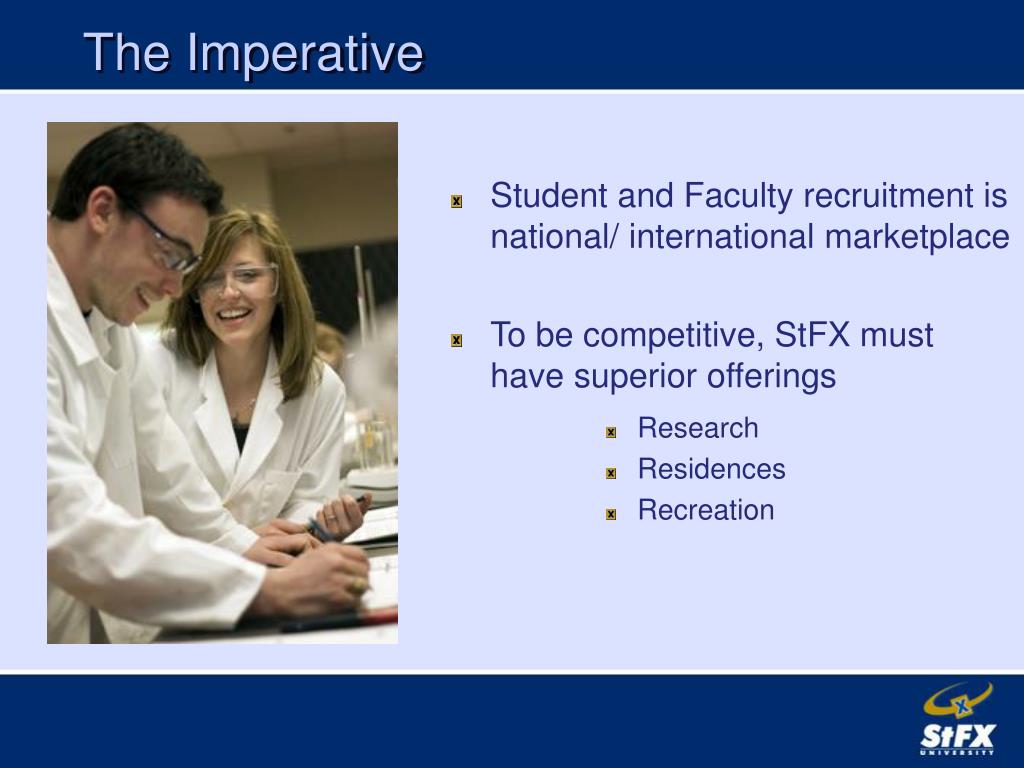 The Imperative

Student and Faculty recruitment is national/ international marketplace

To be competitive, StFX must have superior offerings

Research

Residences

Recreation

StFX
UNIVERSITY